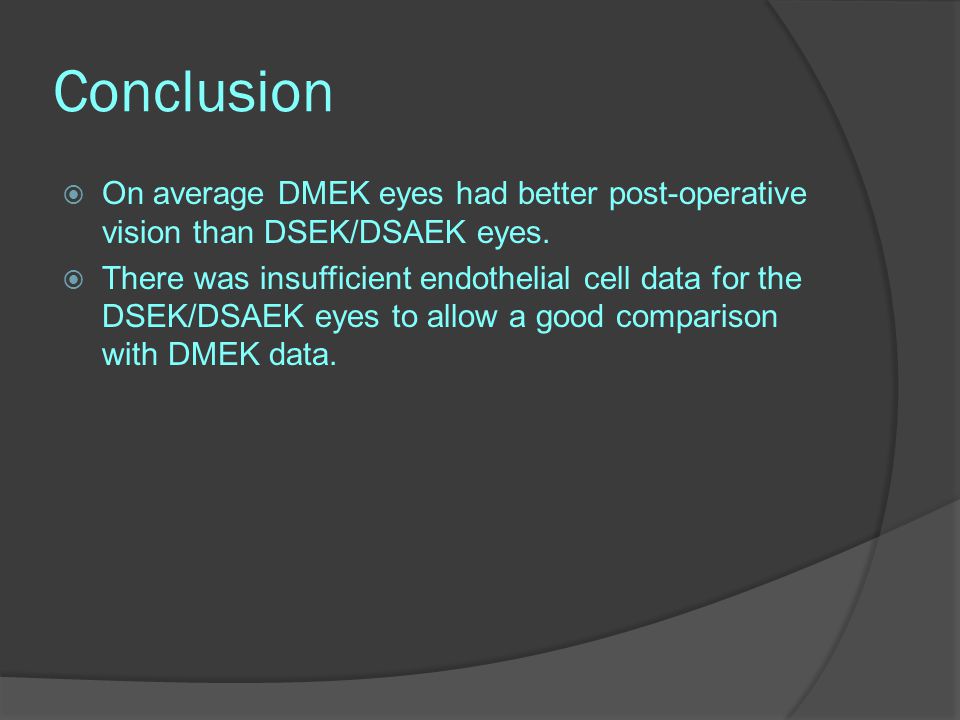 Conclusion

On average DMEK eyes had better post-operative vision than DSEK/DSAEK eyes.

There was insufficient endothelial cell data for the DSEK/DSAEK eyes to allow a good comparison with DMEK data.